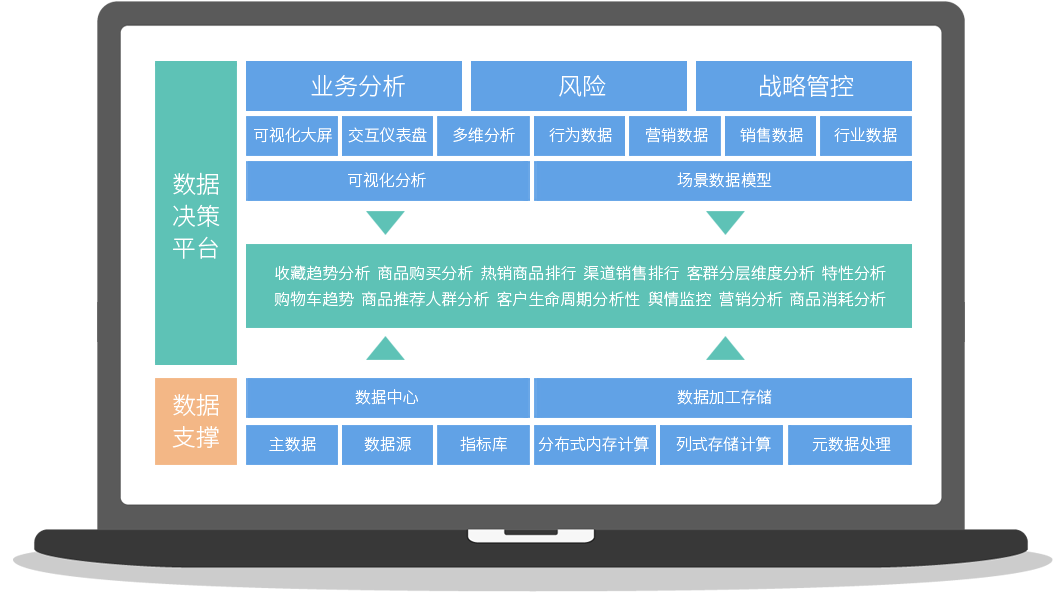 数据决策平台

业务分析
风险
战略管控

可视化大屏
交互仪表盘
多维分析
行为数据
营销数据
销售数据
行业数据

可视化分析
场景数据模型

收藏趋势分析 商品购买分析 热销商品排行 渠道销售排行 客群分层维度分析 特性分析
购物车趋势 商品推荐人群分析 客户生命周期分析性 舆情监控 营销分析 商品消耗分析

数据支撑

数据中心
数据加工存储

主数据
数据源
指标库
分布式内存计算
列式存储计算
元数据处理